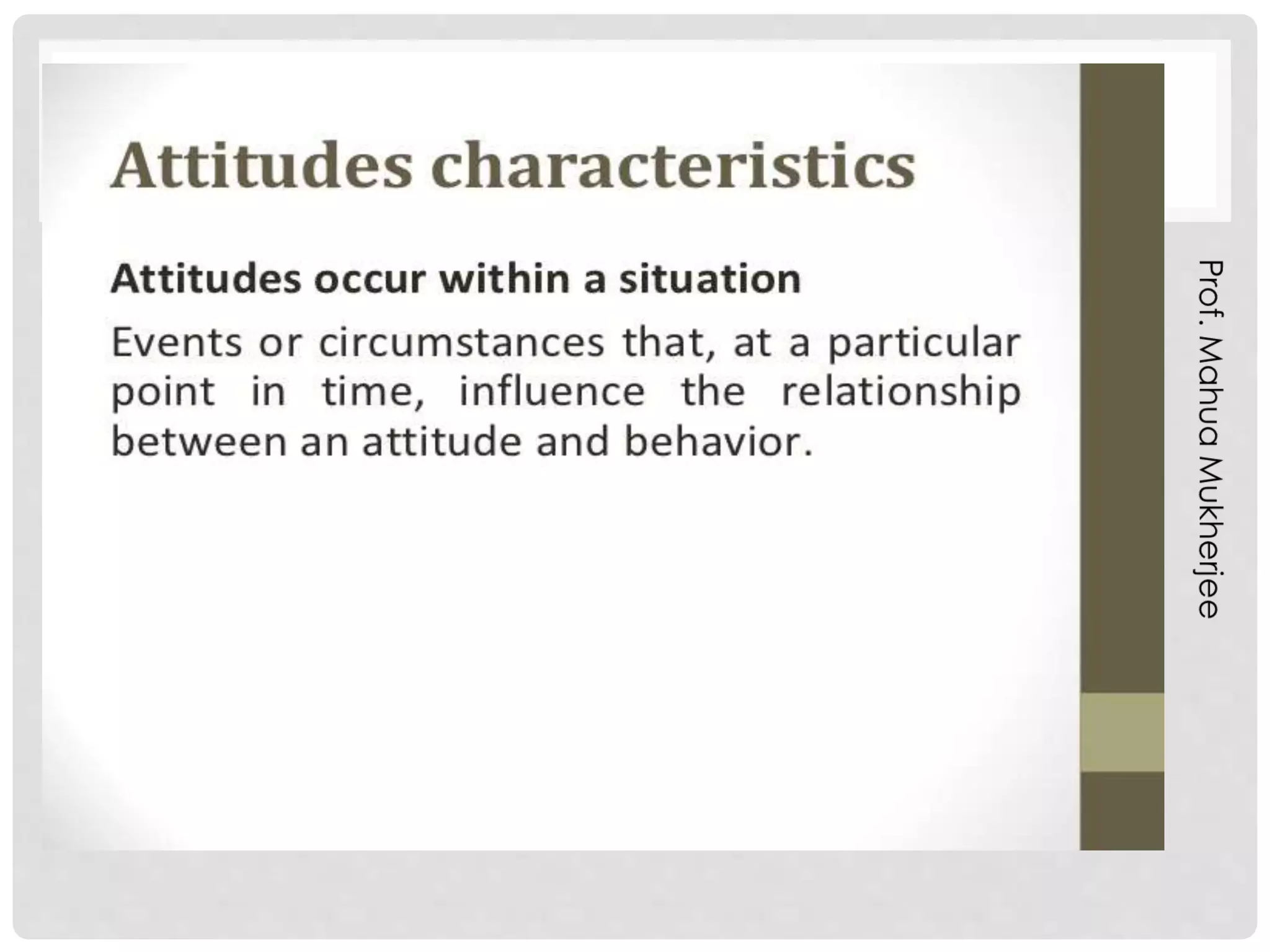 Attitudes characteristics

Attitudes occur within a situation

Events or circumstances that, at a particular point in time, influence the relationship between an attitude and behavior.

Prof. Mahua Mukherjee